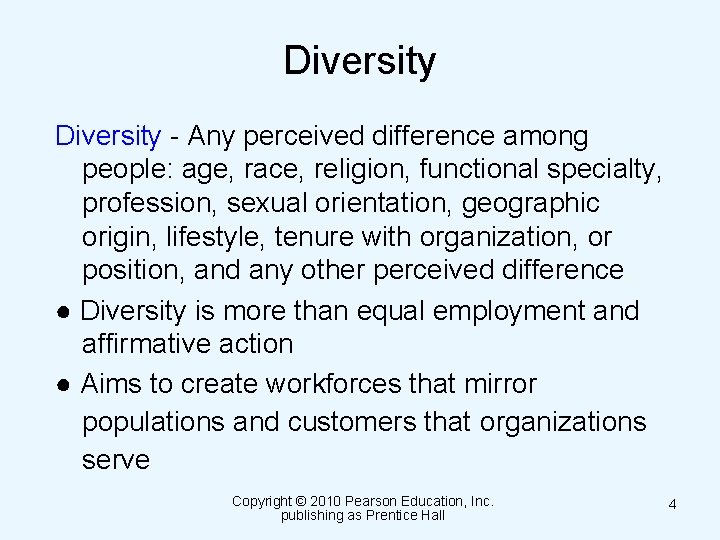 Diversity

Diversity - Any perceived difference among people: age, race, religion, functional specialty, profession, sexual orientation, geographic origin, lifestyle, tenure with organization, or position, and any other perceived difference

● Diversity is more than equal employment and affirmative action

● Aims to create workforces that mirror populations and customers that organizations serve

Copyright © 2010 Pearson Education, Inc. publishing as Prentice Hall

4